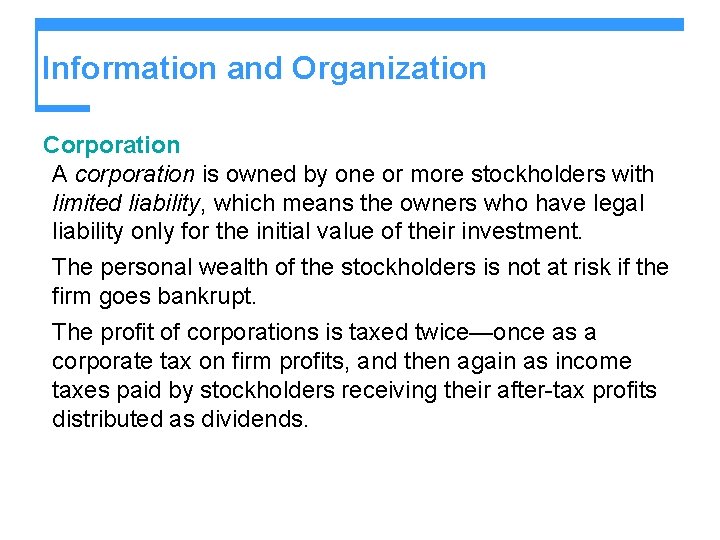 Information and Organization

Corporation

A corporation is owned by one or more stockholders with limited liability, which means the owners who have legal liability only for the initial value of their investment.

The personal wealth of the stockholders is not at risk if the firm goes bankrupt.

The profit of corporations is taxed twice—once as a corporate tax on firm profits, and then again as income taxes paid by stockholders receiving their after-tax profits distributed as dividends.